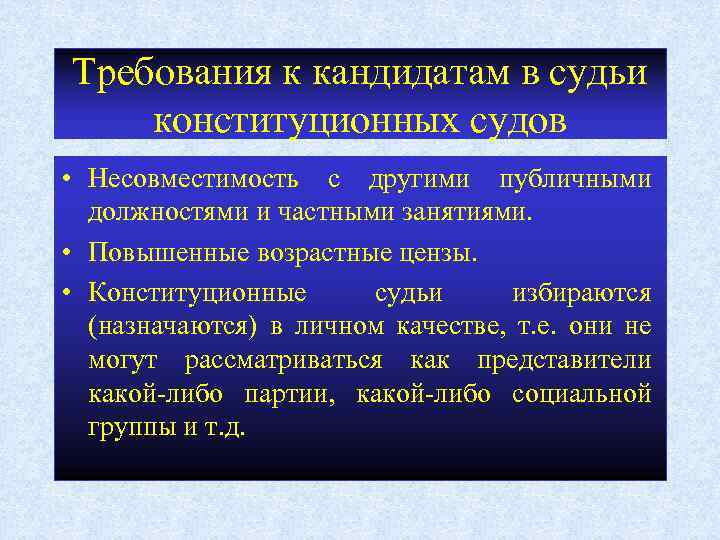 Требования к кандидатам в судьи конституционных судов

• Несовместимость с другими публичными должностями и частными занятиями.

• Повышенные возрастные цензы.

• Конституционные судьи избираются (назначаются) в личном качестве, т.е. они не могут рассматриваться как представители какой-либо партии, какой-либо социальной группы и т.д.